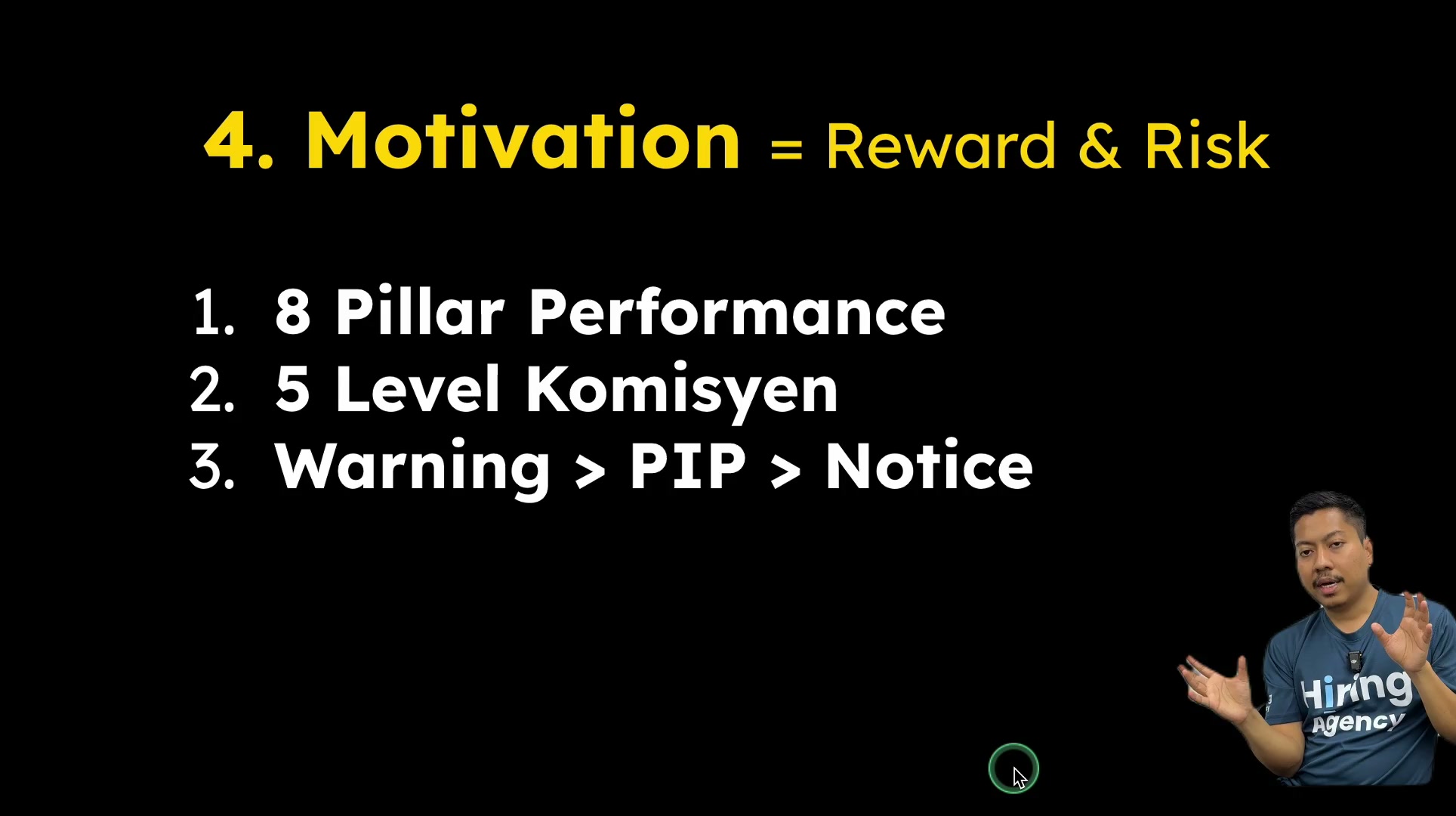 4. Motivation = Reward & Risk

1. 8 Pillar Performance
2. 5 Level Komisyen
3. Warning > PIP > Notice

Hiring
Agency